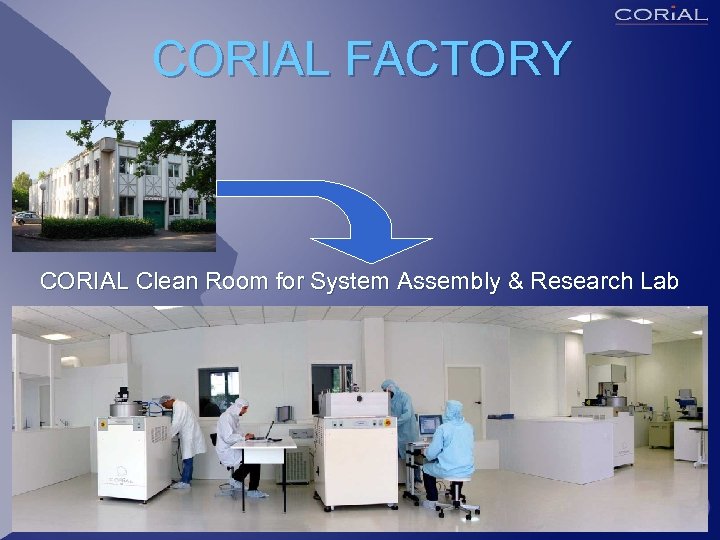 CORiAL

CORIAL FACTORY

CORIAL Clean Room for System Assembly & Research Lab

CORiAL